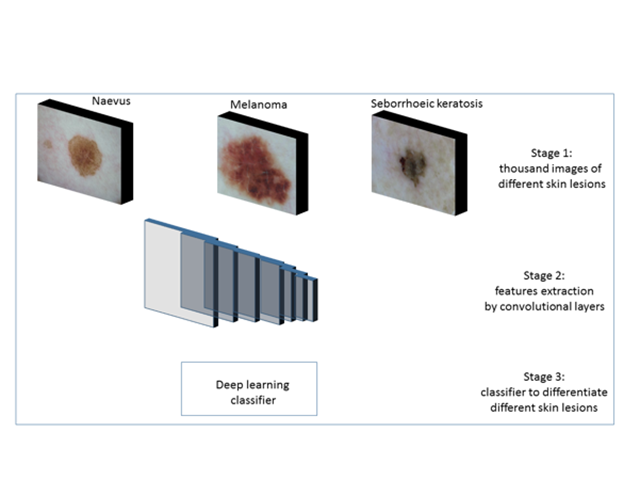 Naevus

Melanoma

Seborrhoeic keratosis

Stage 1:
thousand images of
different skin lesions

Stage 2:
features extraction
by convolutional layers

Deep learning
classifier

Stage 3:
classifier to differentiate
different skin lesions